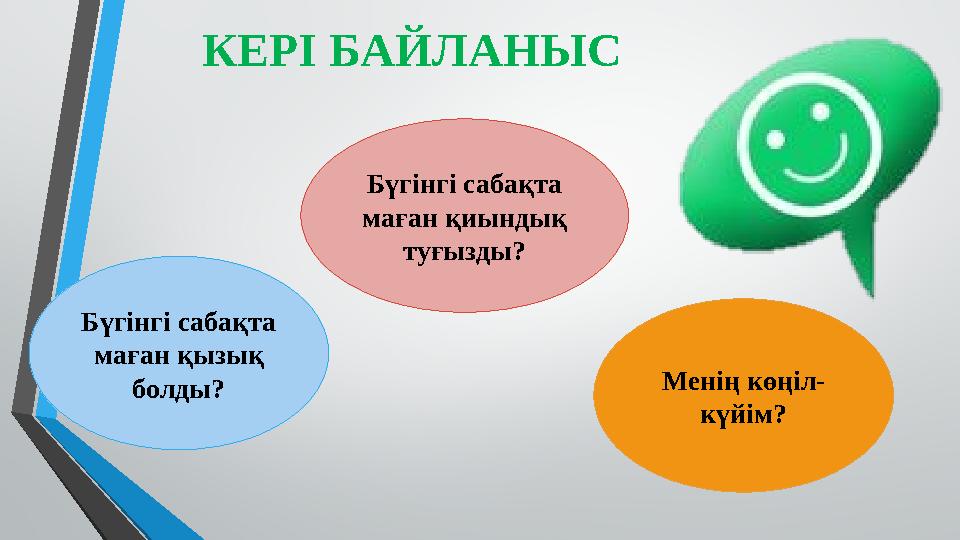 КЕРІ БАЙЛАНЫС

Бүгінгі сабақта маған қиындық туғызды?

Бүгінгі сабақта маған қызық болды?

Менің көңіл-күйім?